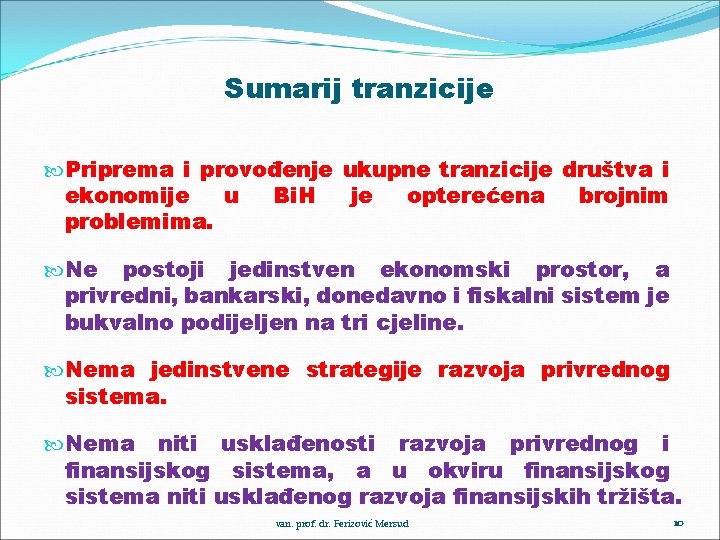 Sumarij tranzicije

Priprema i provođenje ukupne tranzicije društva i ekonomije u BiH je opterećena brojnim problemima.

Ne postoji jedinstven ekonomski prostor, a privredni, bankarski, donedavno i fiskalni sistem je bukvalno podijeljen na tri cjeline.

Nema jedinstvene strategije razvoja privrednog sistema.

Nema niti usklađenosti razvoja privrednog i finansijskog sistema, a u okviru finansijskog sistema niti usklađenog razvoja finansijskih tržišta.

van. prof. dr. Ferizović Mersud

10